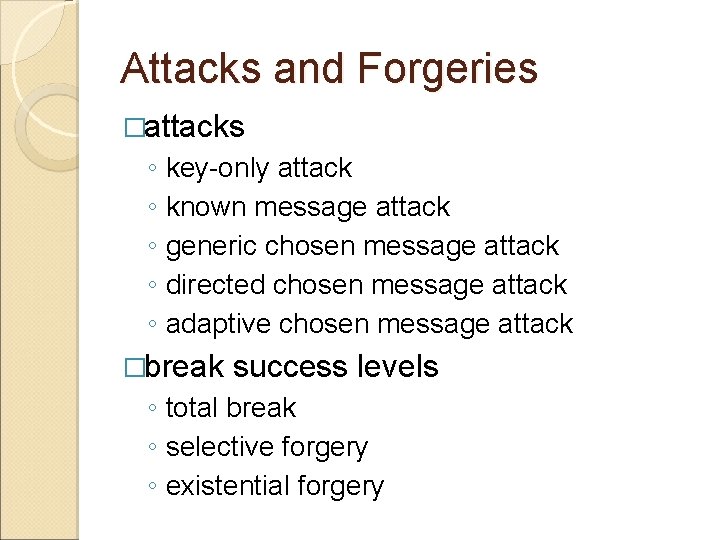 Attacks and Forgeries

□attacks
◦ key-only attack
◦ known message attack
◦ generic chosen message attack
◦ directed chosen message attack
◦ adaptive chosen message attack

□break success levels
◦ total break
◦ selective forgery
◦ existential forgery